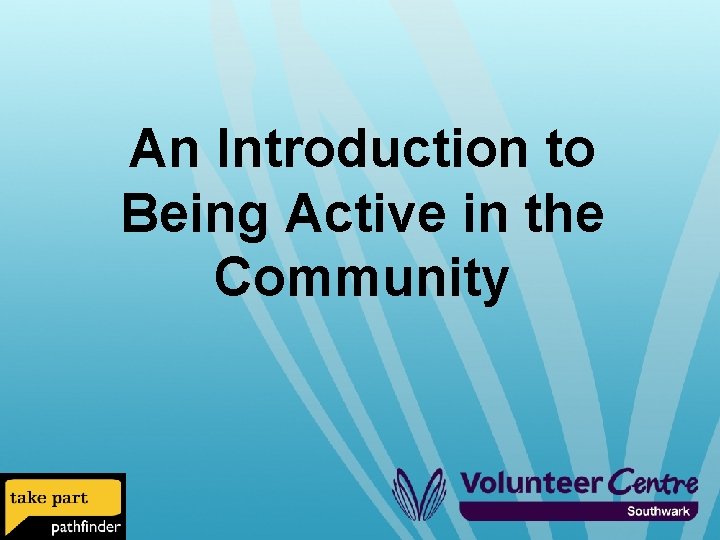 An Introduction to Being Active in the Community

take part
pathfinder

Volunteer Centre
Southwark